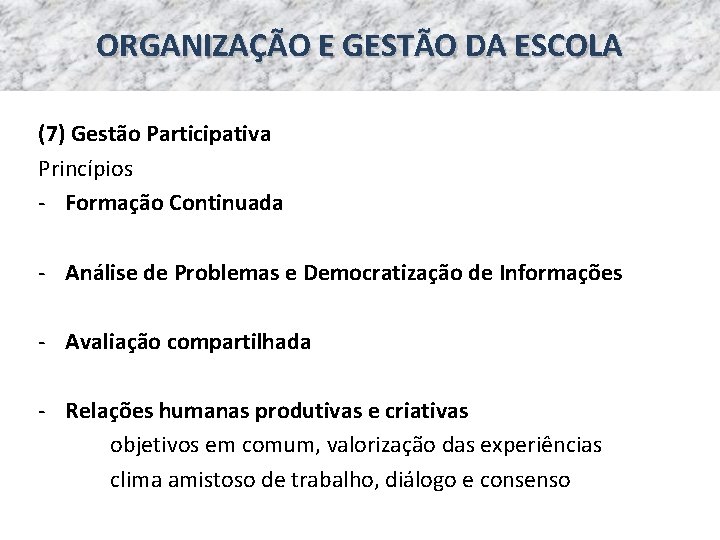 ORGANIZAÇÃO E GESTÃO DA ESCOLA

(7) Gestão Participativa
Princípios
- Formação Continuada

- Análise de Problemas e Democratização de Informações

- Avaliação compartilhada

- Relações humanas produtivas e criativas
objetivos em comum, valorização das experiências
clima amistoso de trabalho, diálogo e consenso